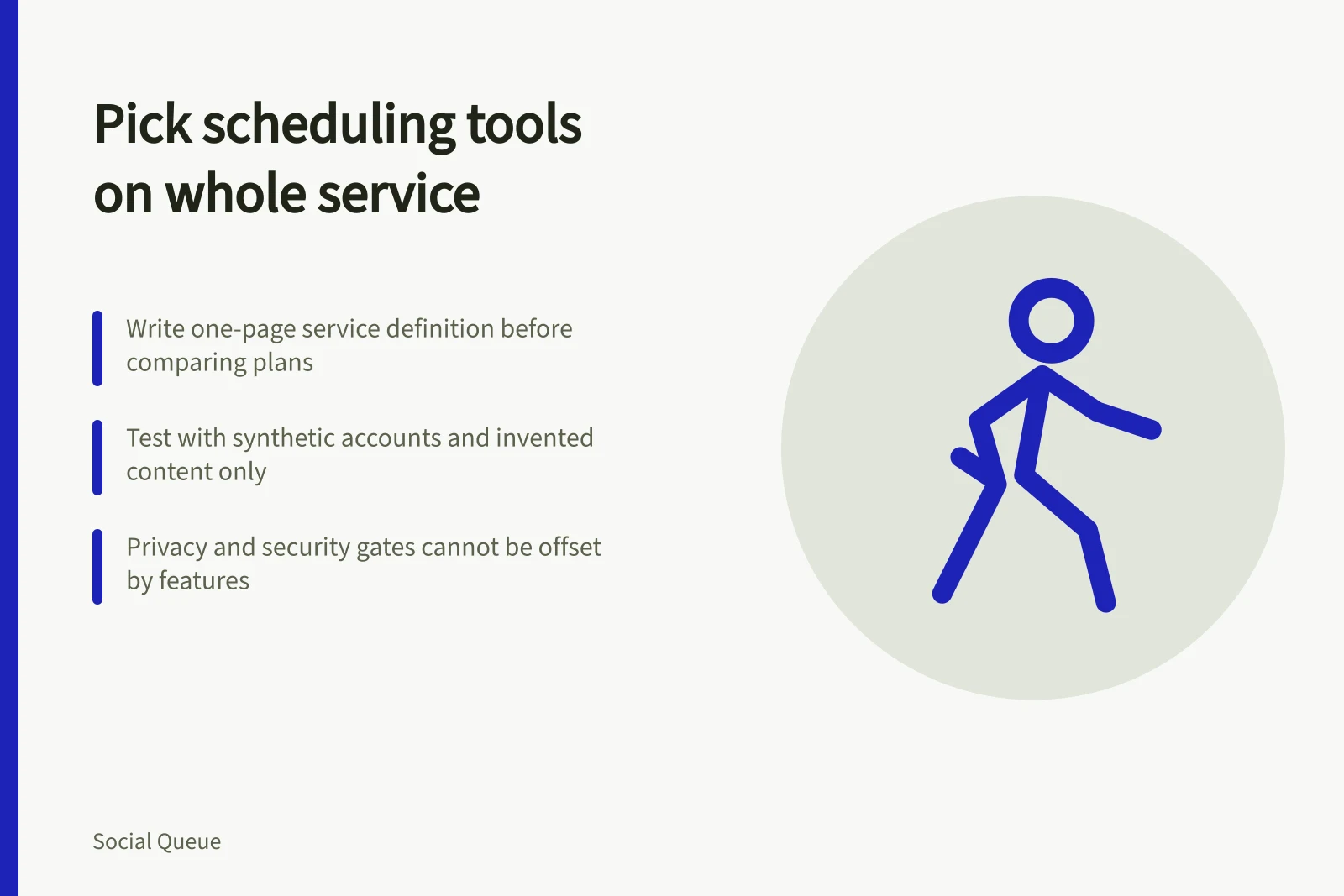 Pick scheduling tools on whole service

Write one-page service definition before comparing plans

Test with synthetic accounts and invented content only

Privacy and security gates cannot be offset by features

Social Queue